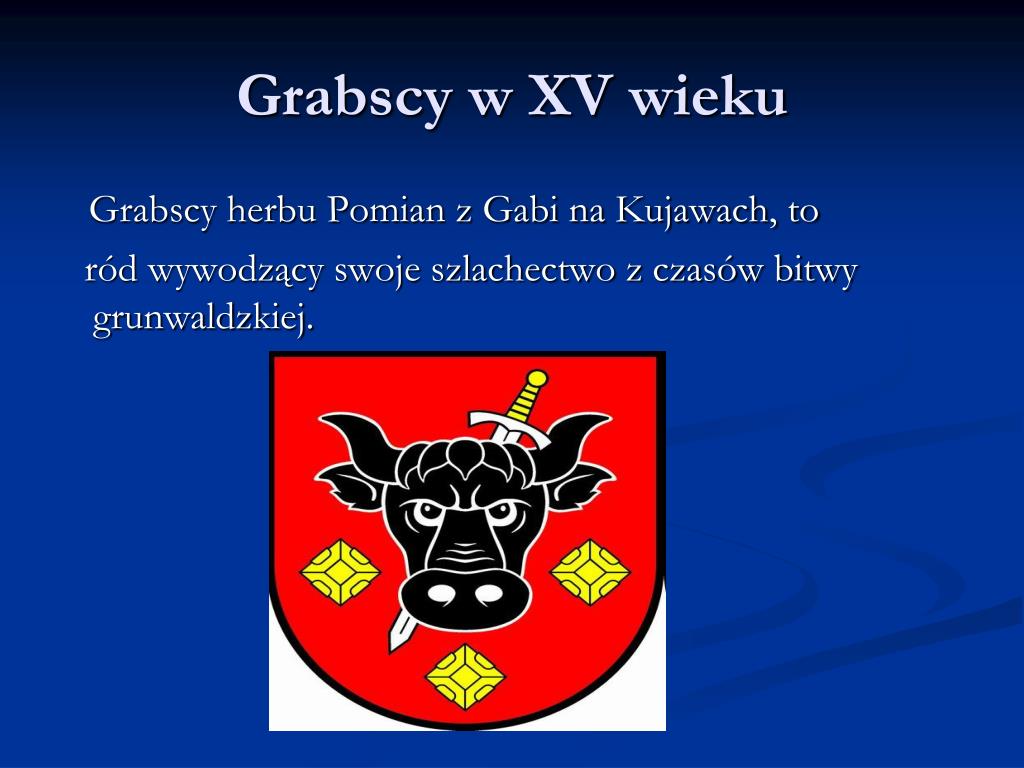 Grabscy w XV wieku

Grabscy herbu Pomian z Gabi na Kujawach, to ród wywodzący swoje szlachectwo z czasów bitwy grunwaldzkiej.